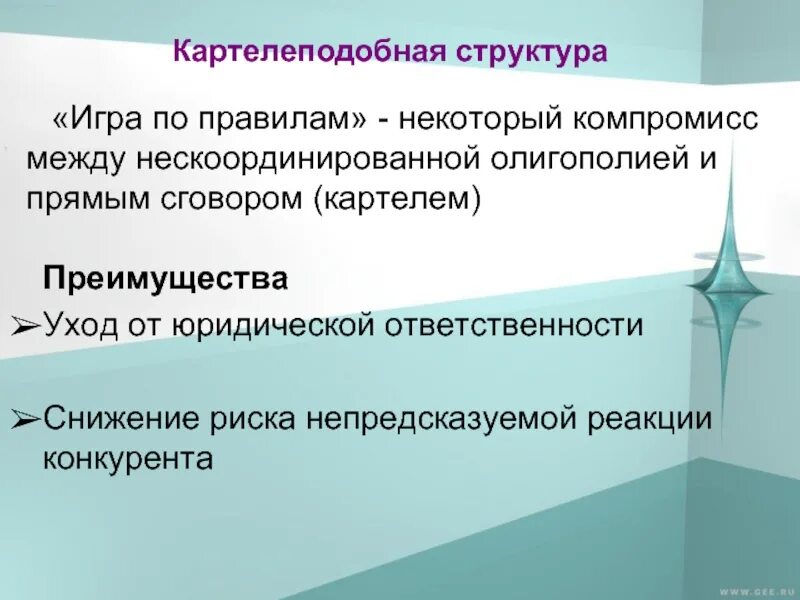 Картелеподобная структура

«Игра по правилам» - некоторый компромисс между нескоординированной олигополией и прямым сговором (картелем)

Преимущества

➢Уход от юридической ответственности

➢Снижение риска непредсказуемой реакции конкурента

WWW.GEE.RU